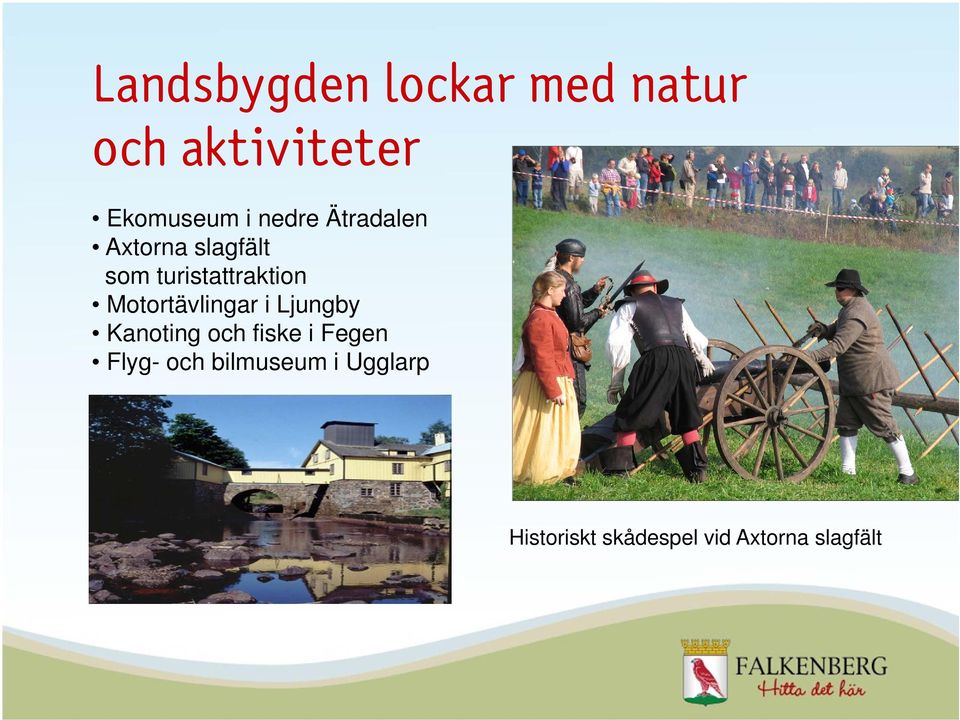 Landsbygden lockar med natur och aktiviteter

• Ekomuseum i nedre Ätradalen
• Axtorna slagfält som turistattraktion
• Motortävlingar i Ljungby
• Kanoting och fiske i Fegen
• Flyg- och bilmuseum i Ugglarp

Historiskt skådespel vid Axtorna slagfält

FALKENBERG
Hitta det här